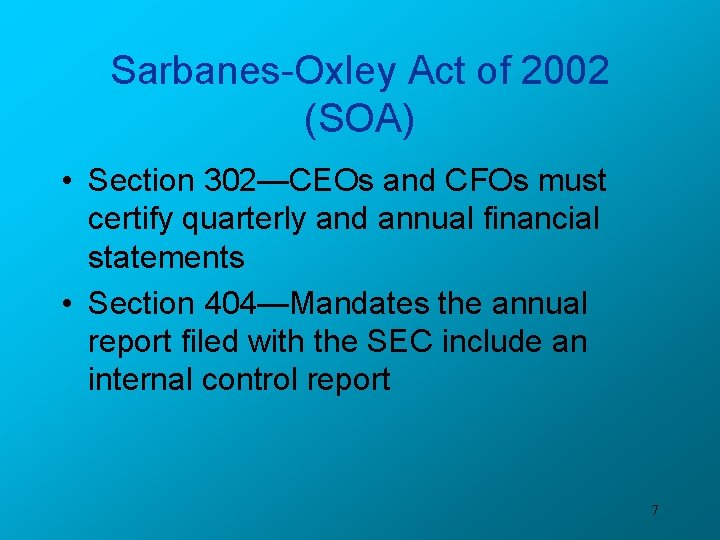 Sarbanes-Oxley Act of 2002 (SOA)

• Section 302—CEOs and CFOs must certify quarterly and annual financial statements

• Section 404—Mandates the annual report filed with the SEC include an internal control report

7